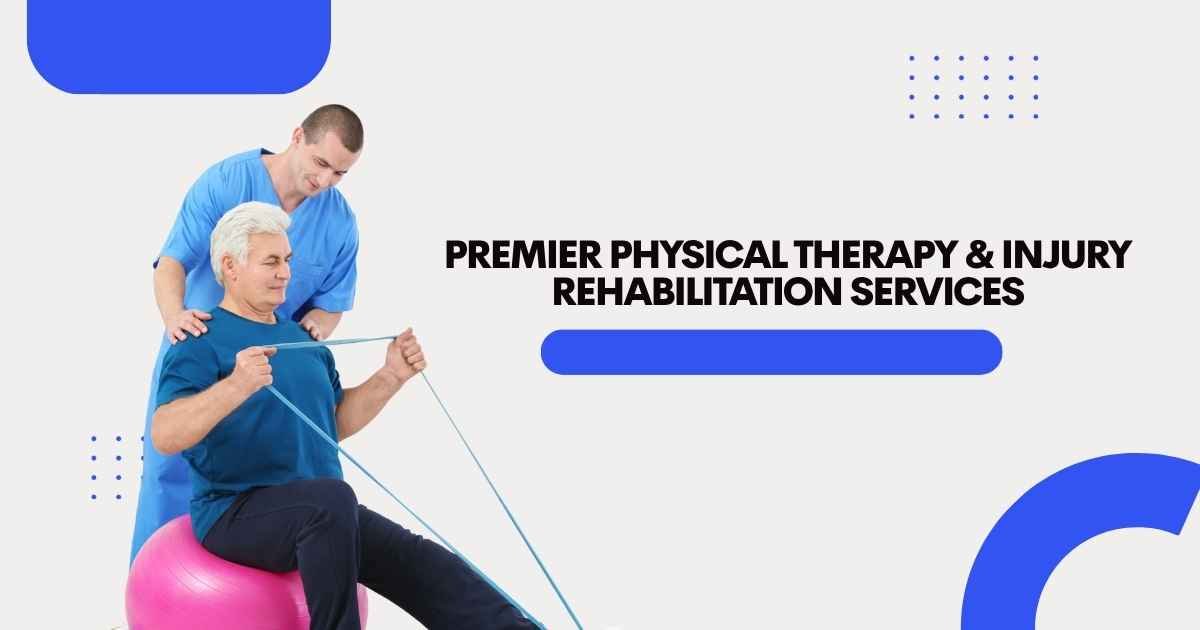 PREMIER PHYSICAL THERAPY & INJURY REHABILITATION SERVICES